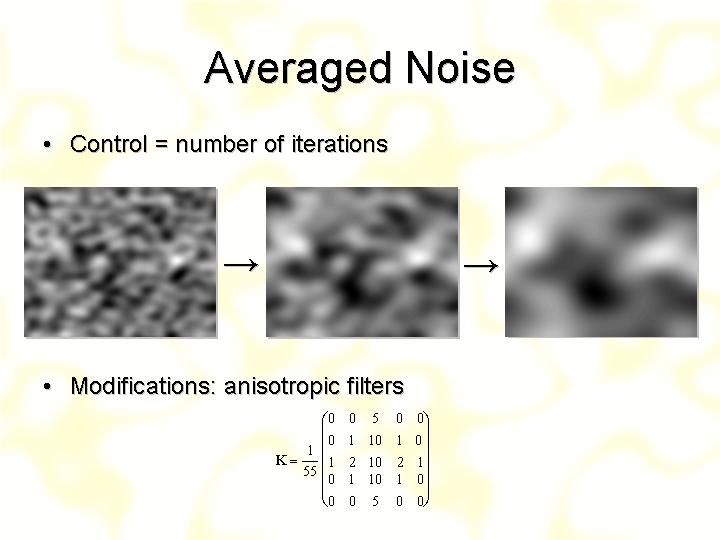 Averaged Noise

• Control = number of iterations

$\rightarrow$ $\rightarrow$

• Modifications: anisotropic filters

$K = \frac{1}{55}\begin{pmatrix} 0 & 0 & 5 & 0 & 0 \\ 0 & 1 & 10 & 1 & 0 \\ 1 & 2 & 10 & 2 & 1 \\ 0 & 1 & 10 & 1 & 0 \\ 0 & 0 & 5 & 0 & 0 \end{pmatrix}$